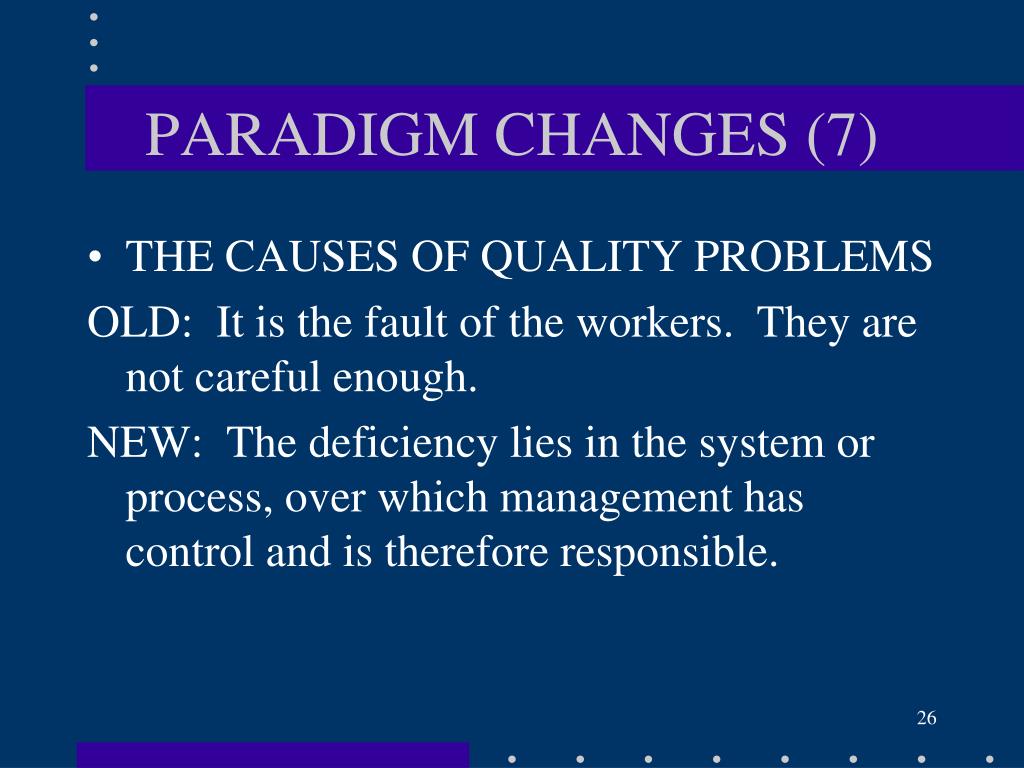 PARADIGM CHANGES (7)

• THE CAUSES OF QUALITY PROBLEMS

OLD: It is the fault of the workers. They are not careful enough.

NEW: The deficiency lies in the system or process, over which management has control and is therefore responsible.

26